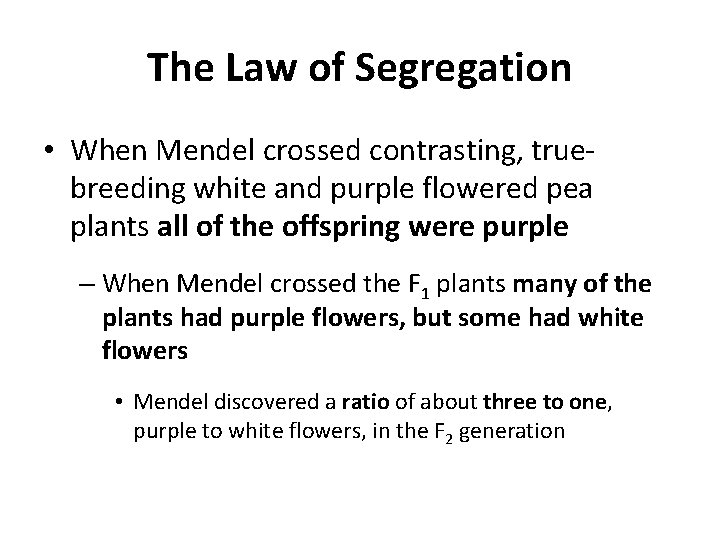 The Law of Segregation

• When Mendel crossed contrasting, true-breeding white and purple flowered pea plants all of the offspring were purple

– When Mendel crossed the $F_1$ plants many of the plants had purple flowers, but some had white flowers

• Mendel discovered a ratio of about three to one, purple to white flowers, in the $F_2$ generation